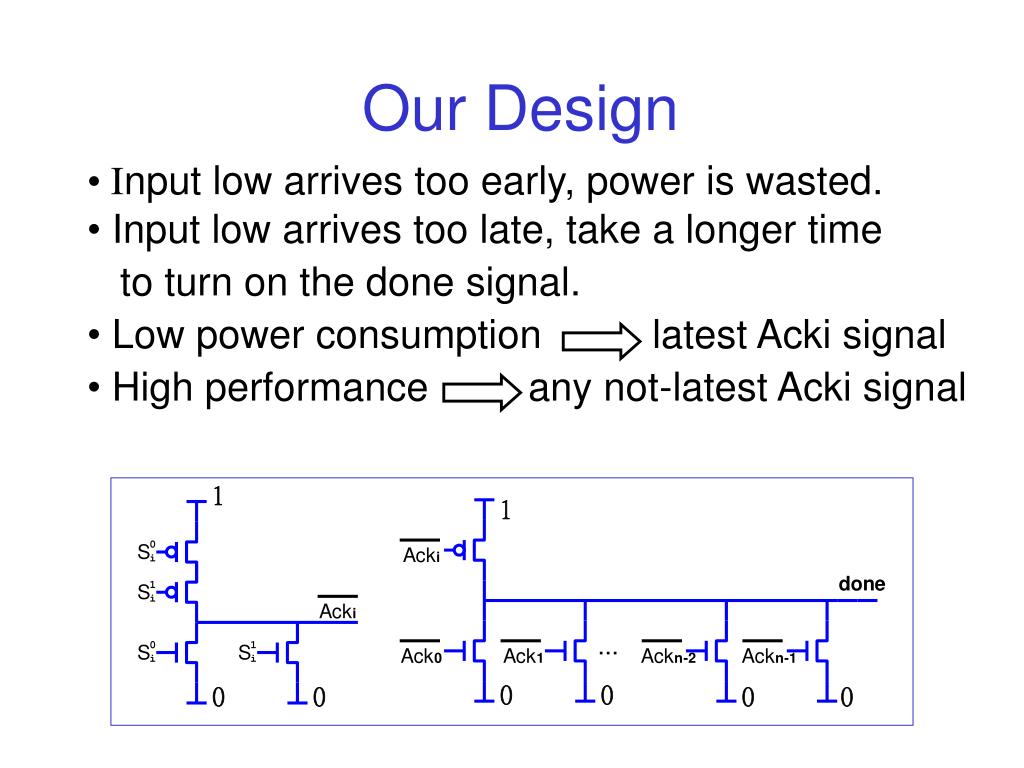 Our Design

• Input low arrives too early, power is wasted.

• Input low arrives too late, take a longer time to turn on the done signal.

• Low power consumption ⟹ latest Acki signal

• High performance ⟹ any not-latest Acki signal

1

$S_i^0$

$S_i^1$

$\overline{Ack_i}$

$S_i^0$

$S_i^1$

0

0

1

$\overline{Ack_i}$

done

$\overline{Ack_0}$

$\overline{Ack_1}$

...

$\overline{Ack_{n-2}}$

$\overline{Ack_{n-1}}$

0

0

0

0